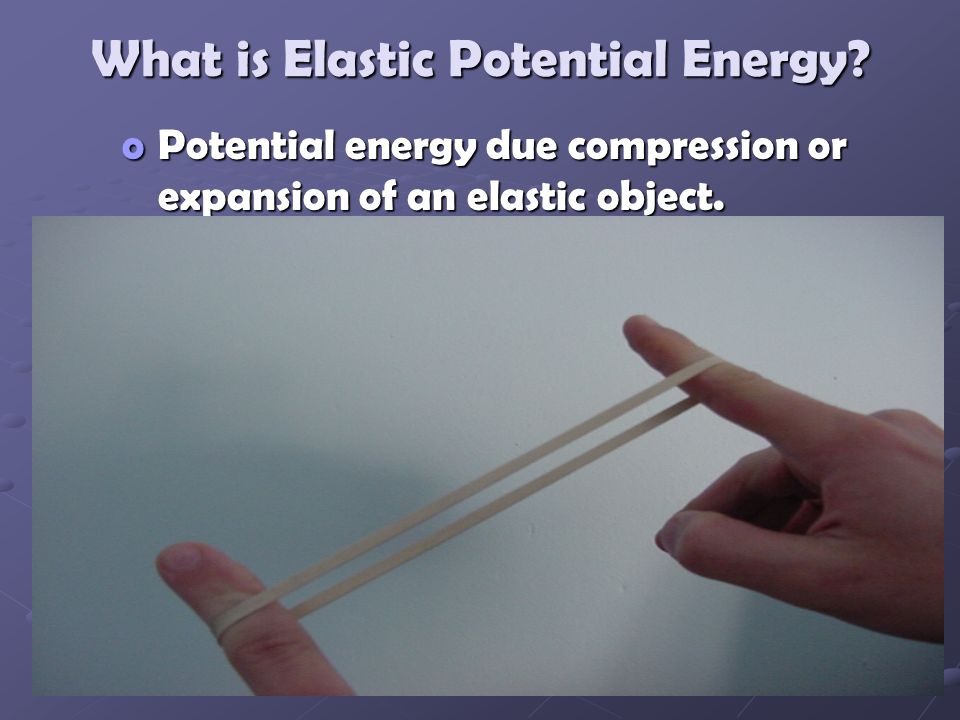 What is Elastic Potential Energy?

Potential energy due compression or expansion of an elastic object.